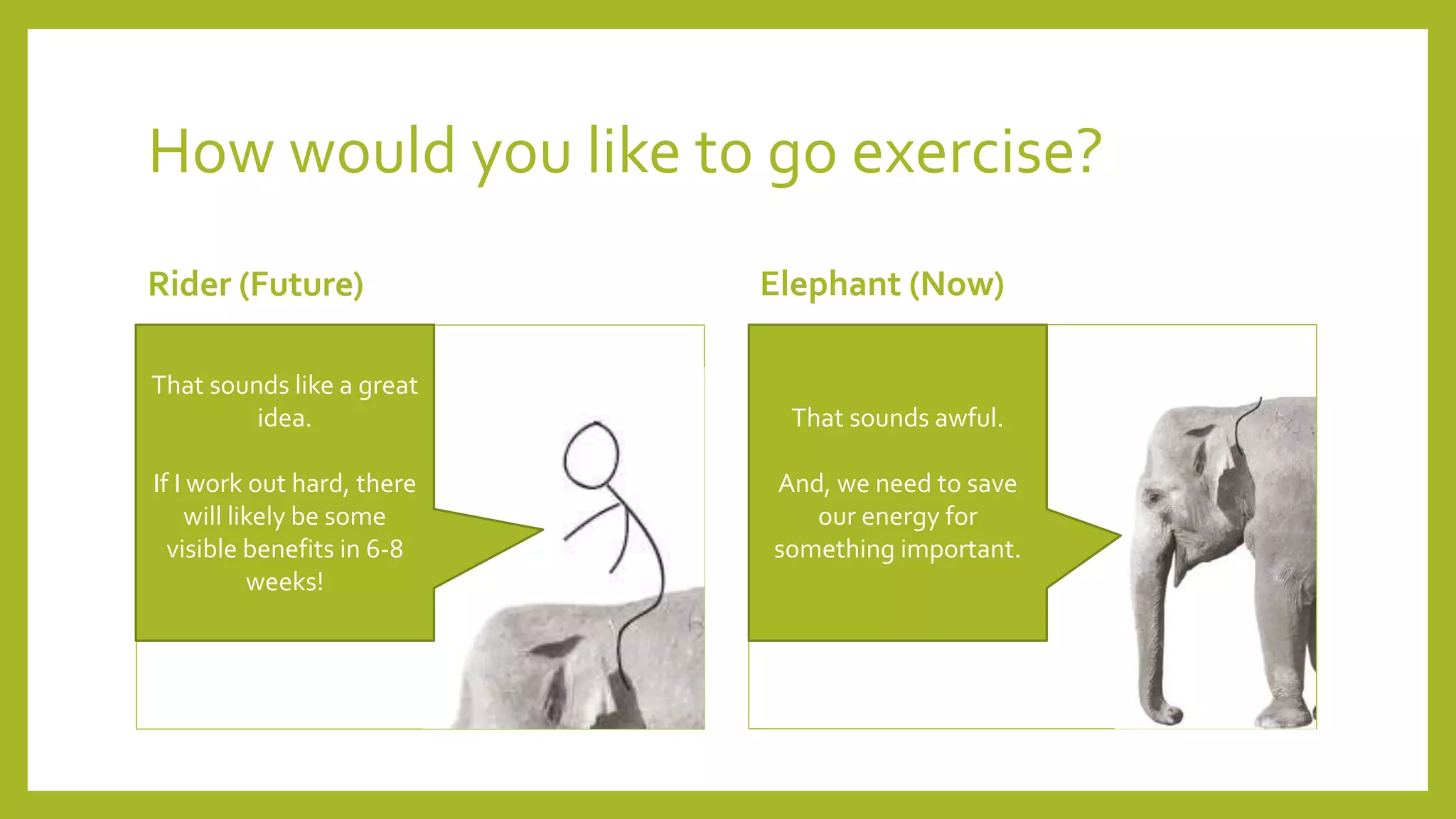 How would you like to go exercise?

Rider (Future)

That sounds like a great idea.

If I work out hard, there will likely be some visible benefits in 6-8 weeks!

Elephant (Now)

That sounds awful.

And, we need to save our energy for something important.